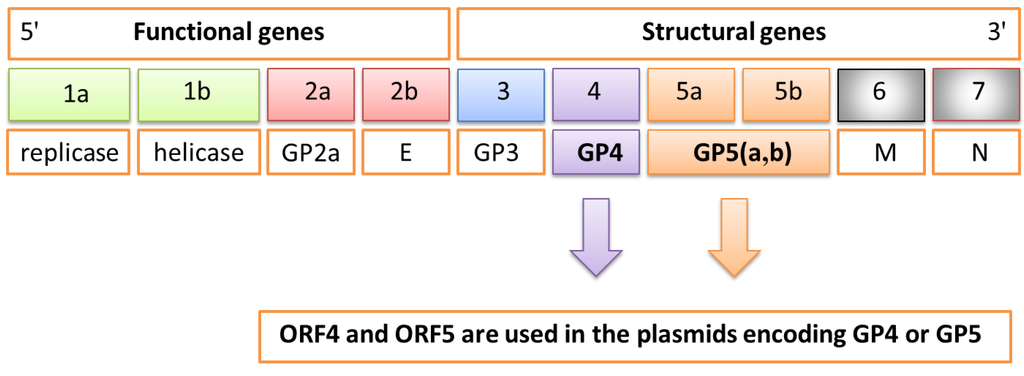 5' Functional genes

Structural genes 3'

1a 1b 2a 2b 3 4 5a 5b 6 7

replicase helicase GP2a E GP3 GP4 GP5(a,b) M N

ORF4 and ORF5 are used in the plasmids encoding GP4 or GP5